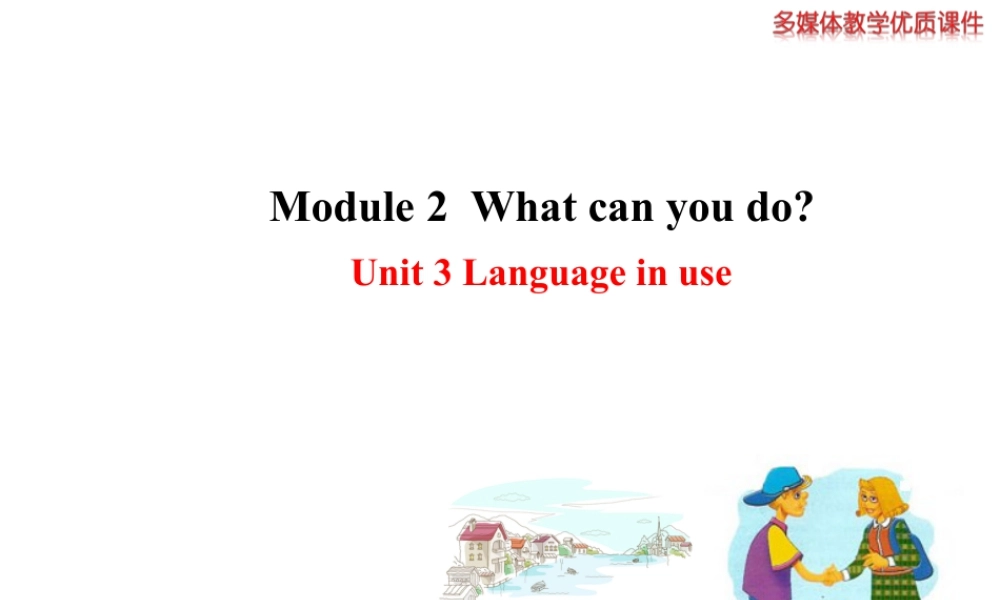 多媒体教学优质课件

Module 2 What can you do?

Unit 3 Language in use